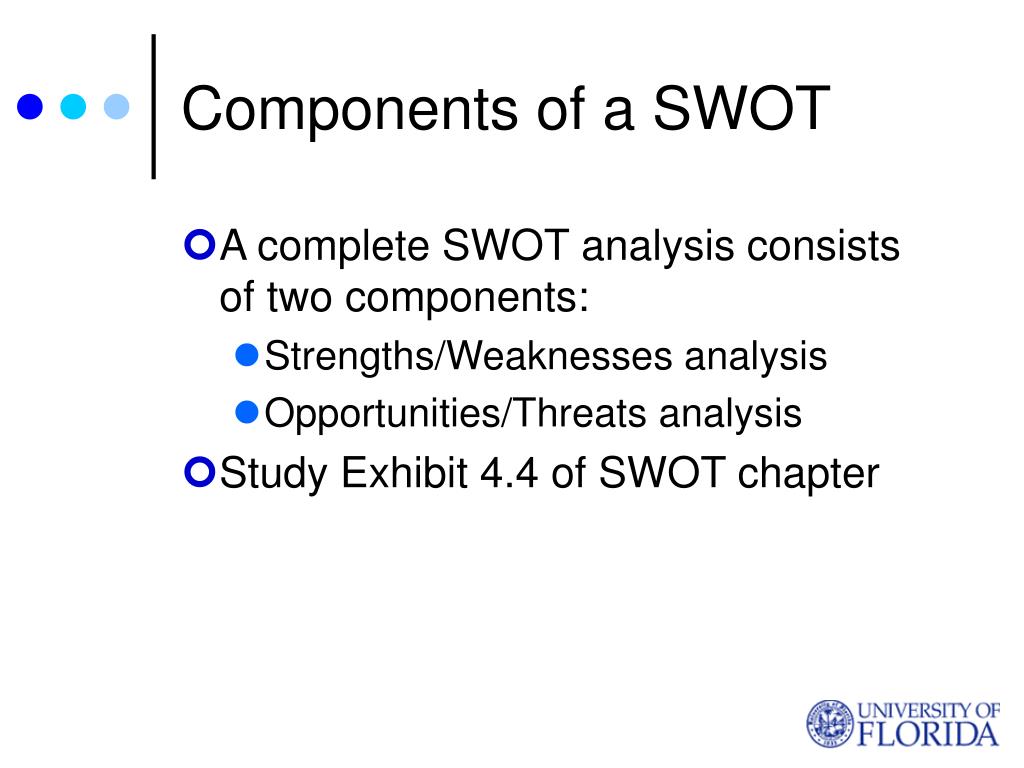 Components of a SWOT

A complete SWOT analysis consists of two components:

Strengths/Weaknesses analysis

Opportunities/Threats analysis

Study Exhibit 4.4 of SWOT chapter

UNIVERSITY OF FLORIDA